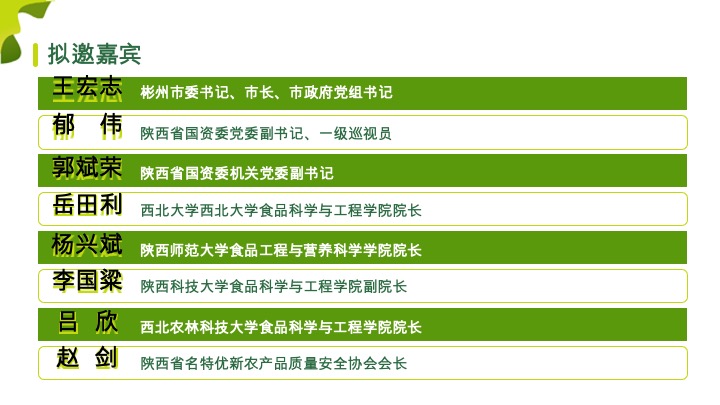 拟邀嘉宾

王宏志 彬州市委书记、市长、市政府党组书记

郁 伟 陕西省国资委党委副书记、一级巡视员

郭斌荣 陕西省国资委机关党委副书记

岳田利 西北大学西北大学食品科学与工程学院院长

杨兴斌 陕西师范大学食品工程与营养科学学院院长

李国梁 陕西科技大学食品科学与工程学院副院长

吕 欣 西北农林科技大学食品科学与工程学院院长

赵 剑 陕西省名特优新农产品质量安全协会会长